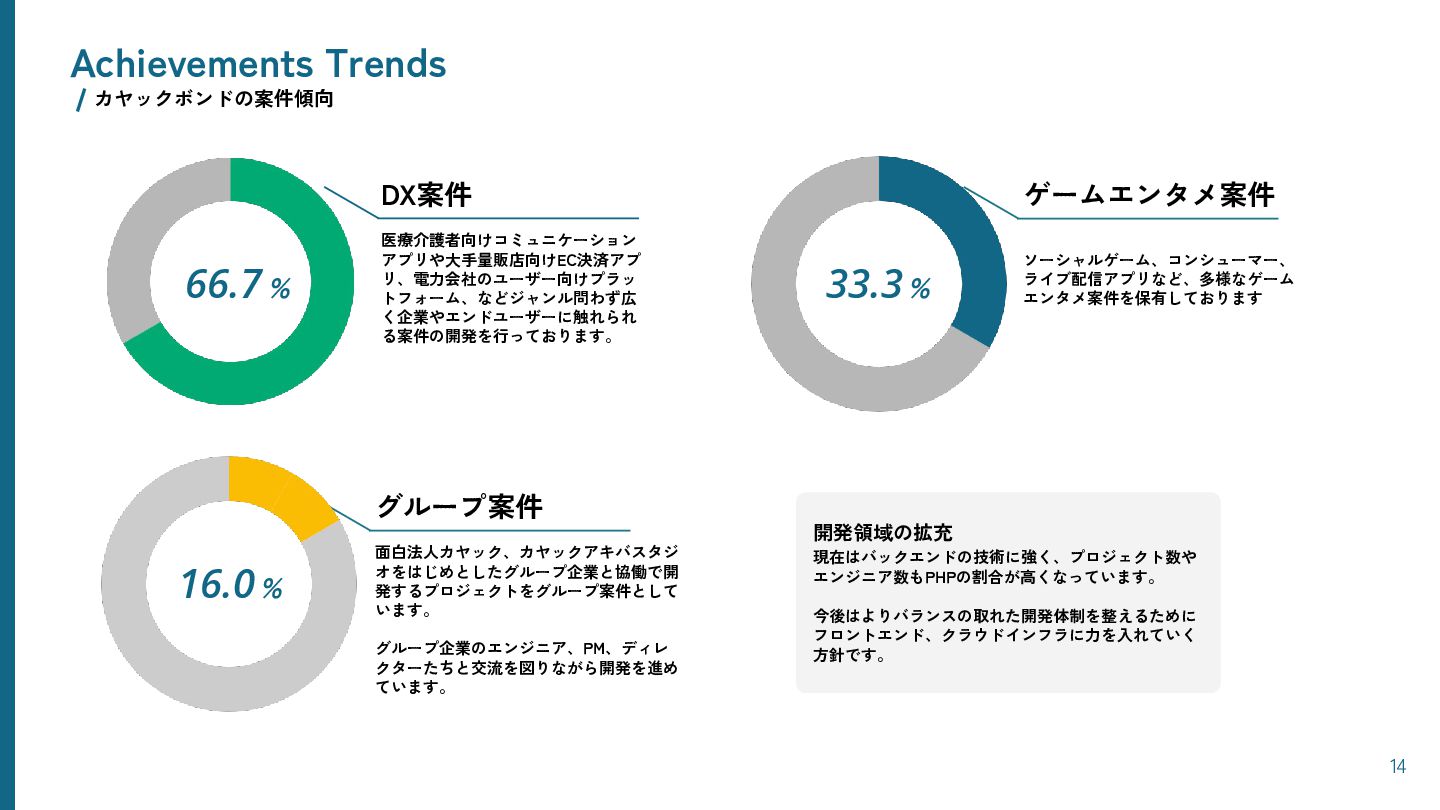 Achievements Trends
/ カヤックボンドの案件傾向

66.7 %

DX案件

医療介護者向けコミュニケーションアプリや大手量販店向けEC決済アプリ、電力会社のユーザー向けプラットフォーム、などジャンル問わず広く企業やエンドユーザーに触れられる案件の開発を行っております。

33.3 %

ゲームエンタメ案件

ソーシャルゲーム、コンシューマー、ライブ配信アプリなど、多様なゲームエンタメ案件を保有しております

16.0 %

グループ案件

面白法人カヤック、カヤックアキバスタジオをはじめとしたグループ企業と協働で開発するプロジェクトをグループ案件としています。

グループ企業のエンジニア、PM、ディレクターたちと交流を図りながら開発を進めています。

開発領域の拡充
現在はバックエンドの技術に強く、プロジェクト数やエンジニア数もPHPの割合が高くなっています。

今後はよりバランスの取れた開発体制を整えるためにフロントエンド、クラウドインフラに力を入れていく方針です。

14